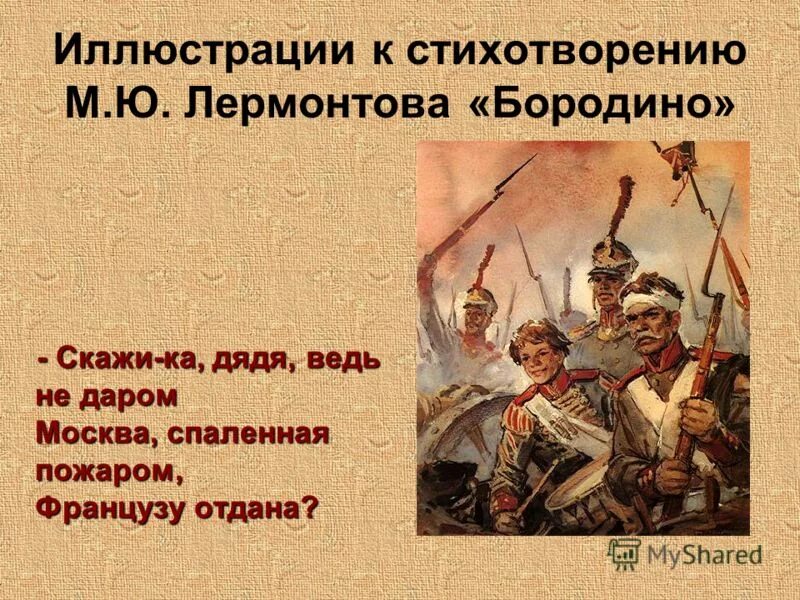 Иллюстрации к стихотворению М.Ю. Лермонтова «Бородино»

- Скажи-ка, дядя, ведь не даром
Москва, спаленная пожаром,
Французу отдана?

MyShared